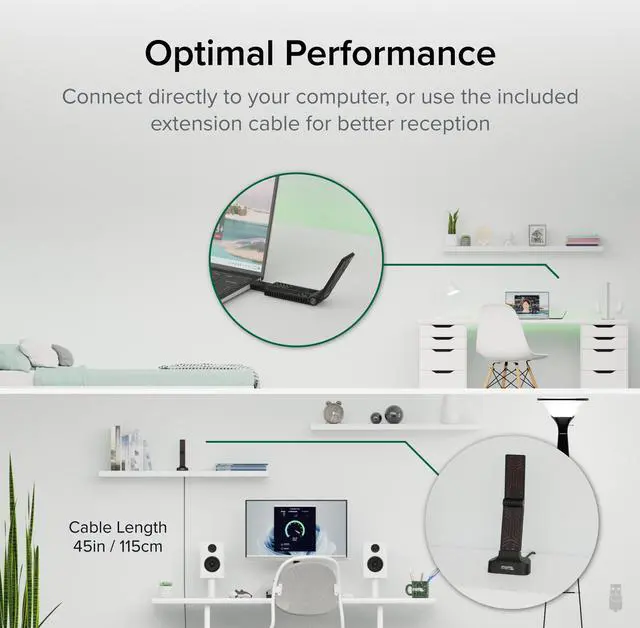 Optimal Performance

Connect directly to your computer, or use the included extension cable for better reception

Cable Length
45in / 115cm